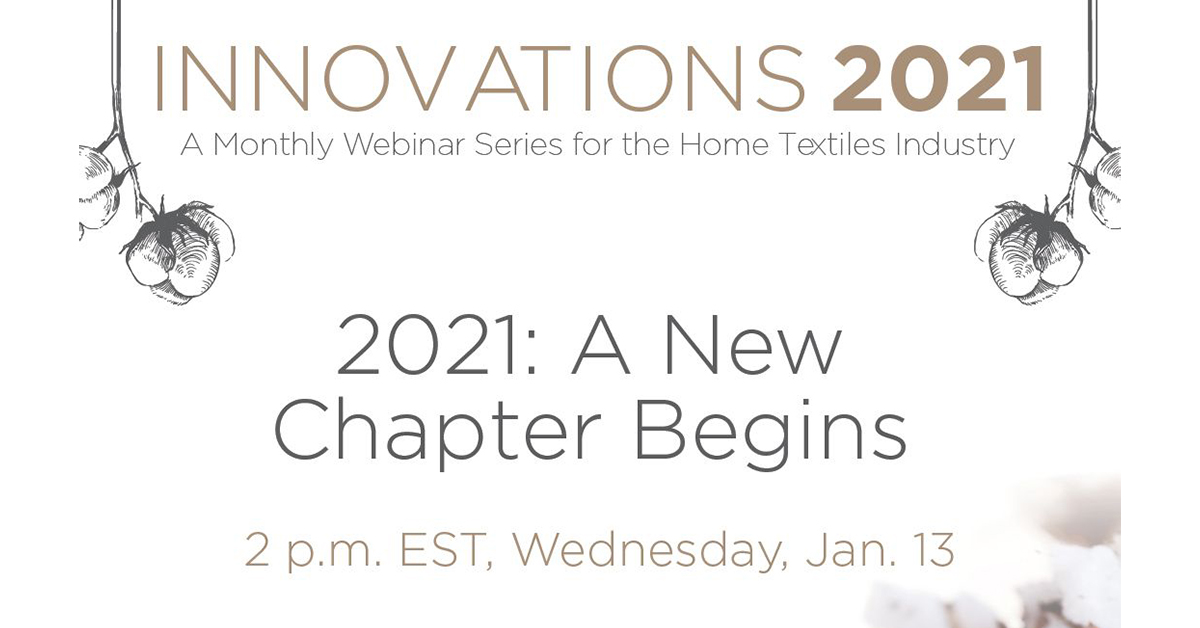 INNOVATIONS 2021
A Monthly Webinar Series for the Home Textiles Industry

2021: A New Chapter Begins

2 p.m. EST, Wednesday, Jan. 13